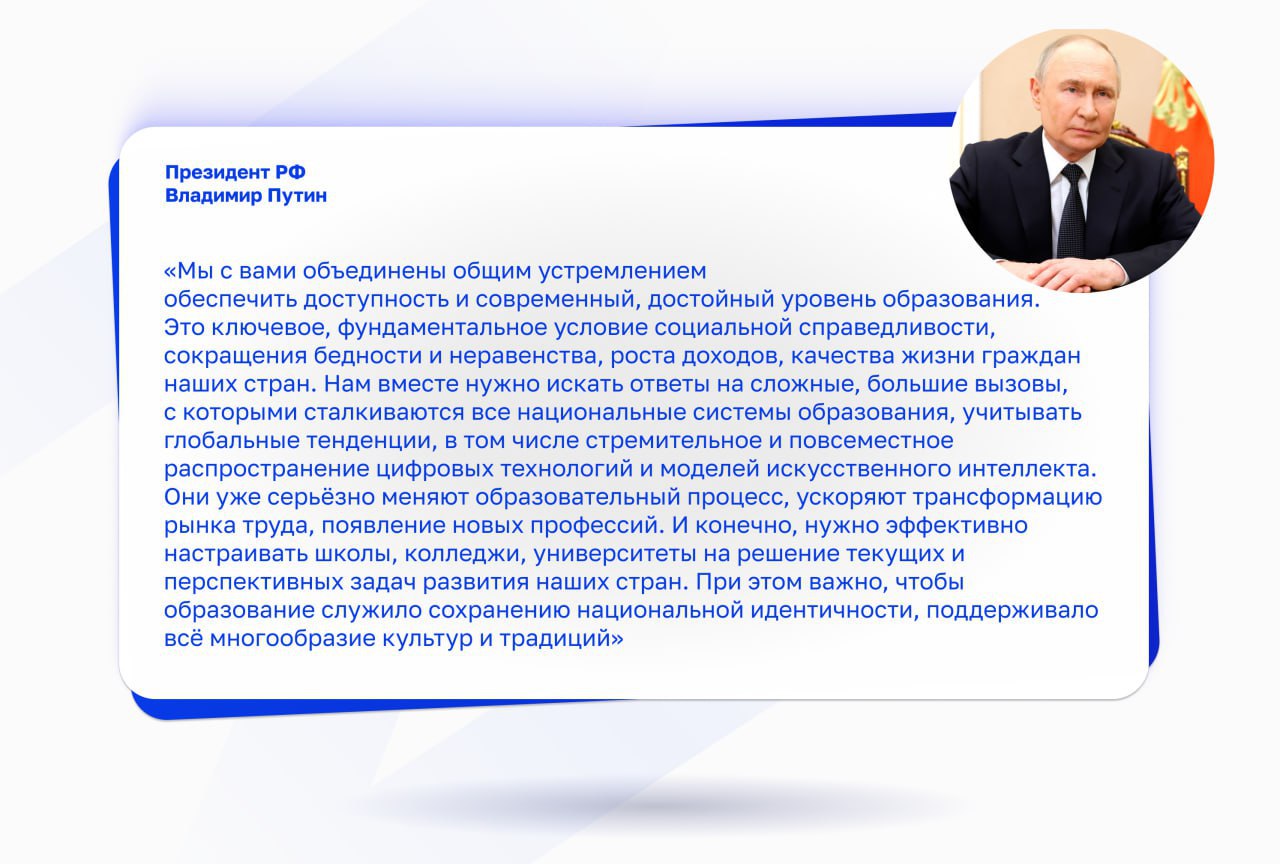 Президент РФ
Владимир Путин

«Мы с вами объединены общим устремлением обеспечить доступность и современный, достойный уровень образования. Это ключевое, фундаментальное условие социальной справедливости, сокращения бедности и неравенства, роста доходов, качества жизни граждан наших стран. Нам вместе нужно искать ответы на сложные, большие вызовы, с которыми сталкиваются все национальные системы образования, учитывать глобальные тенденции, в том числе стремительное и повсеместное распространение цифровых технологий и моделей искусственного интеллекта. Они уже серьёзно меняют образовательный процесс, ускоряют трансформацию рынка труда, появление новых профессий. И конечно, нужно эффективно настраивать школы, колледжи, университеты на решение текущих и перспективных задач развития наших стран. При этом важно, чтобы образование служило сохранению национальной идентичности, поддерживало всё многообразие культур и традиций»